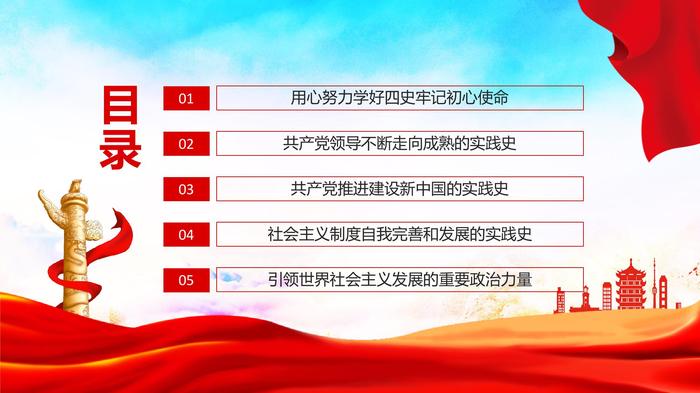 目录

01 用心努力学好四史牢记初心使命

02 共产党领导不断走向成熟的实践史

03 共产党推进建设新中国的实践史

04 社会主义制度自我完善和发展的实践史

05 引领世界社会主义发展的重要政治力量